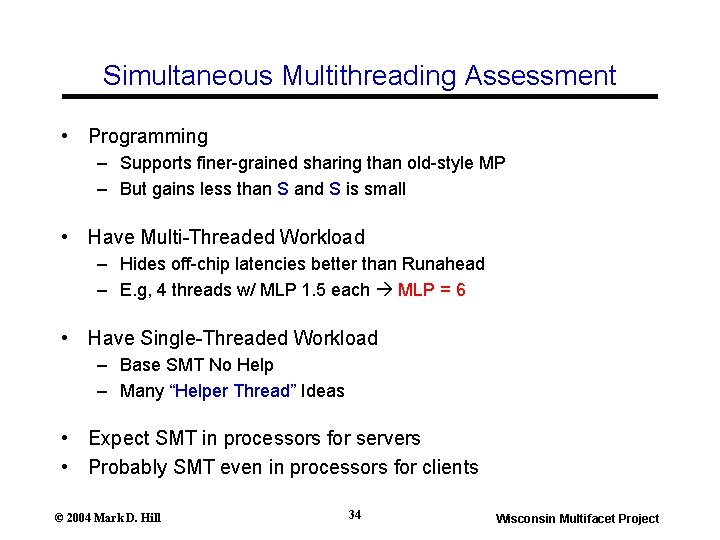 Simultaneous Multithreading Assessment

• Programming
– Supports finer-grained sharing than old-style MP
– But gains less than S and S is small

• Have Multi-Threaded Workload
– Hides off-chip latencies better than Runahead
– E.g, 4 threads w/ MLP 1.5 each → MLP = 6

• Have Single-Threaded Workload
– Base SMT No Help
– Many "Helper Thread" Ideas

• Expect SMT in processors for servers
• Probably SMT even in processors for clients

© 2004 Mark D. Hill

34

Wisconsin Multifacet Project